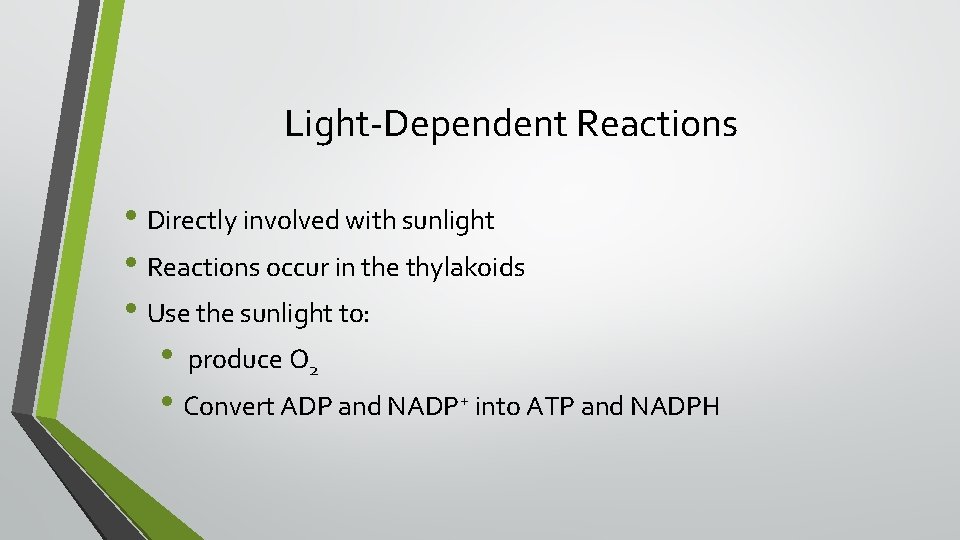 Light-Dependent Reactions

• Directly involved with sunlight
• Reactions occur in the thylakoids
• Use the sunlight to:
  • produce $O_2$
  • Convert ADP and $NADP^+$ into ATP and NADPH